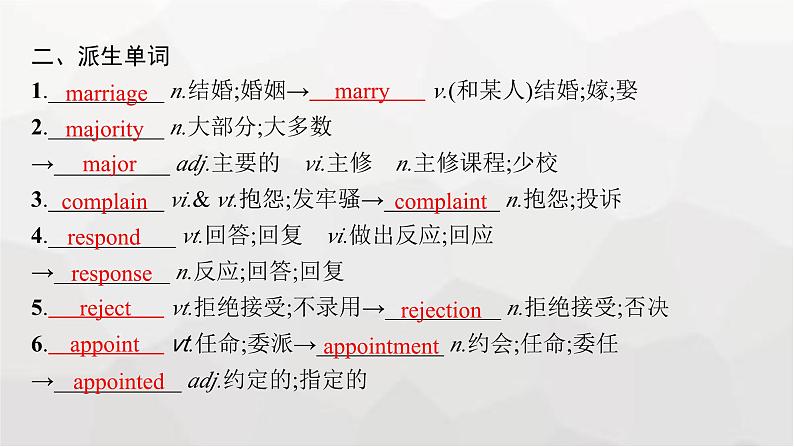 二、派生单词

1. marriage n.结婚;婚姻→ marry v.(和某人)结婚;嫁;娶

2. majority n.大部分;大多数

→ major adj.主要的 vi.主修 n.主修课程;少校

3. complain vi.& vt.抱怨;发牢骚→ complaint n.抱怨;投诉

4. respond vt.回答;回复 vi.做出反应;回应

→ response n.反应;回答;回复

5. reject vt.拒绝接受;不录用→ rejection n.拒绝接受;否决

6. appoint vt.任命;委派→ appointment n.约会;任命;委任

→ appointed adj.约定的;指定的